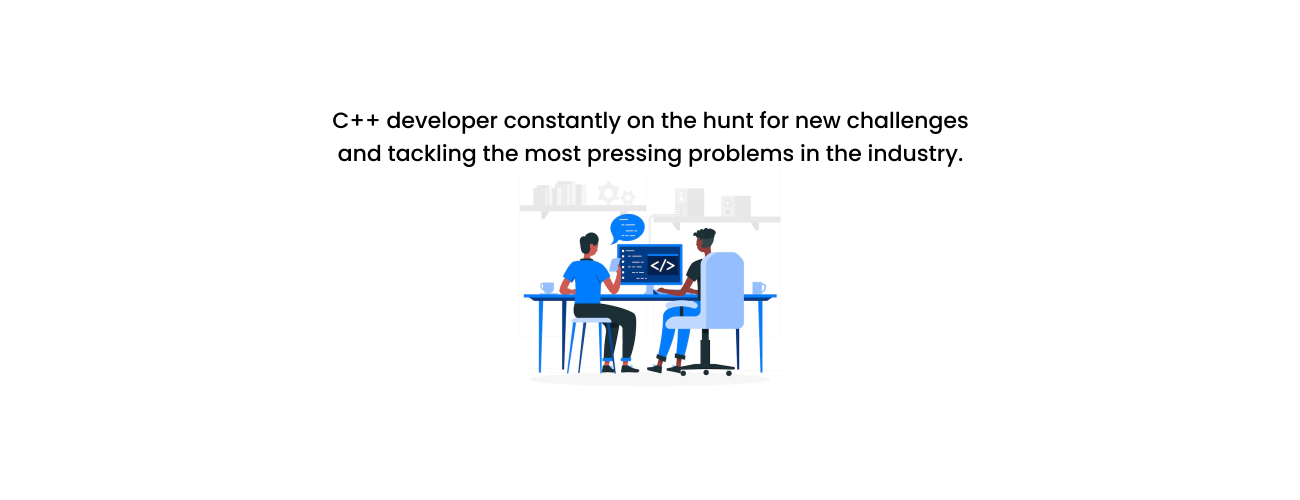 C++ developer constantly on the hunt for new challenges and tackling the most pressing problems in the industry.

</>